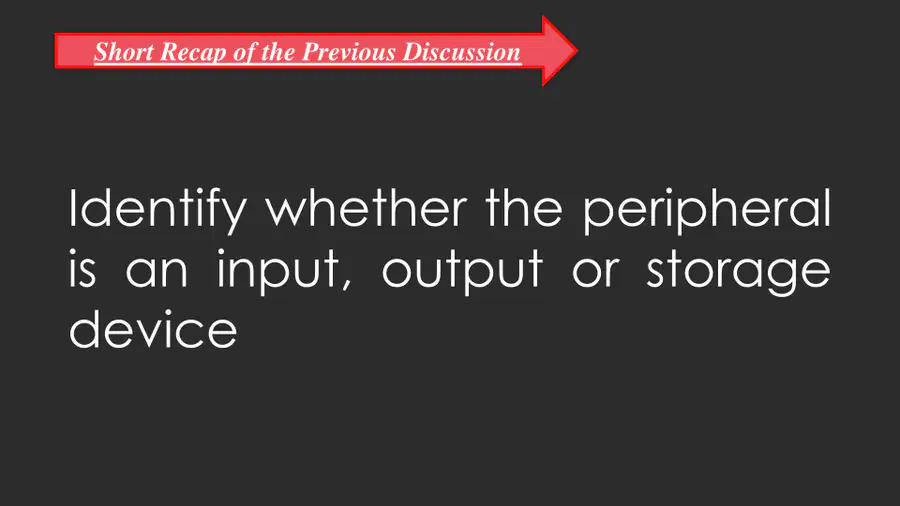 Short Recap of the Previous Discussion

Identify whether the peripheral is an input, output or storage device